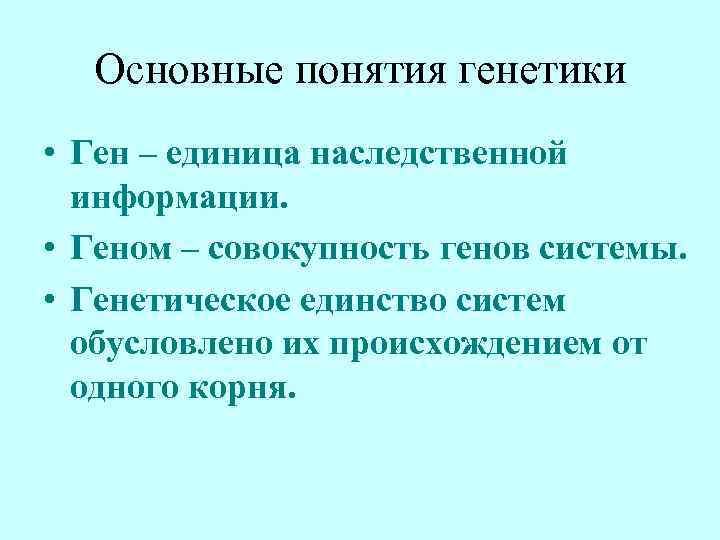 Основные понятия генетики

• Ген – единица наследственной информации.
• Геном – совокупность генов системы.
• Генетическое единство систем обусловлено их происхождением от одного корня.